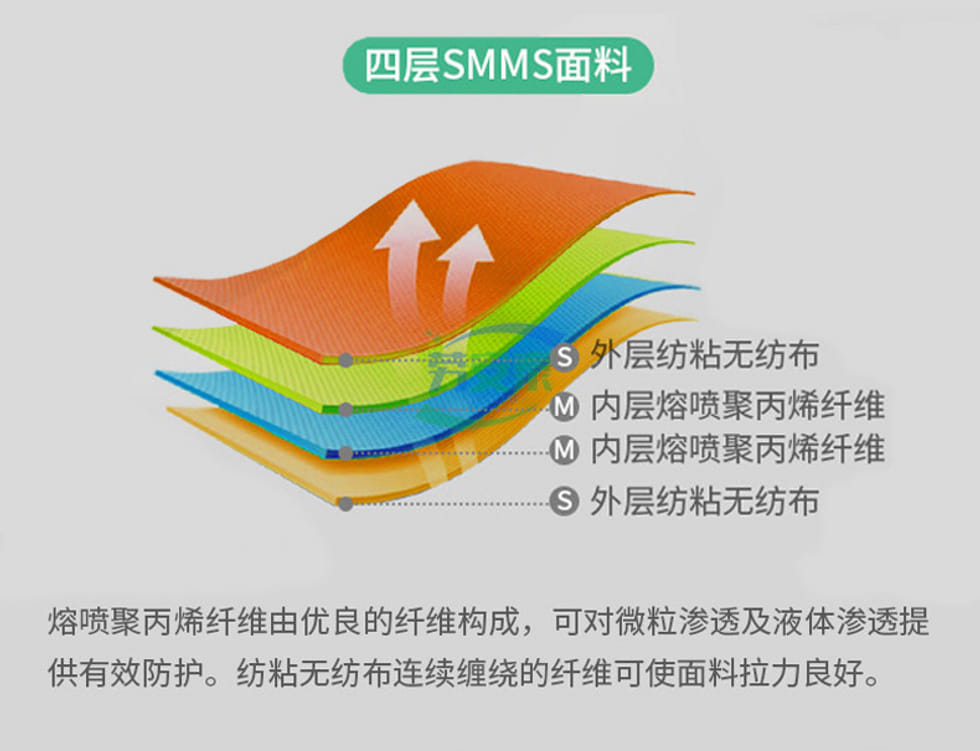 四层SMMS面料

S 外层纺粘无纺布
M 内层熔喷聚丙烯纤维
M 内层熔喷聚丙烯纤维
S 外层纺粘无纺布

熔喷聚丙烯纤维由优良的纤维构成，可对微粒渗透及液体渗透提供有效防护。纺粘无纺布连续缠绕的纤维可使面料拉力良好。